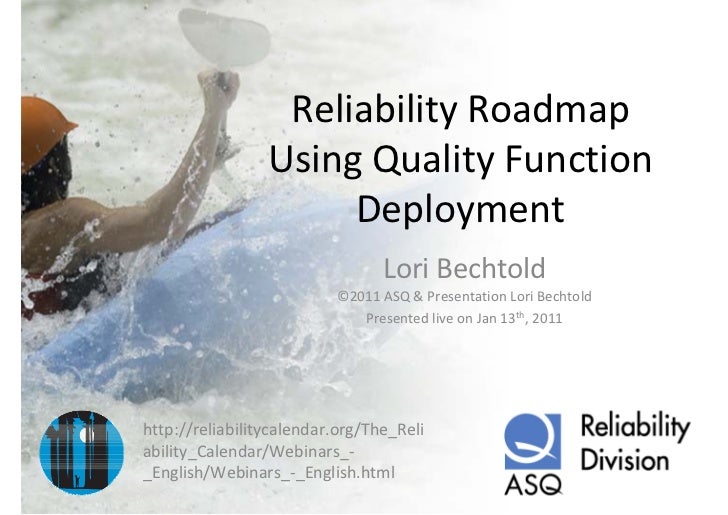 Reliability Roadmap Using Quality Function Deployment

Lori Bechtold

©2011 ASQ & Presentation Lori Bechtold

Presented live on Jan 13$^{th}$, 2011

http://reliabilitycalendar.org/The_Reliability_Calendar/Webinars_-_English/Webinars_-_English.html

ASQ

Reliability Division